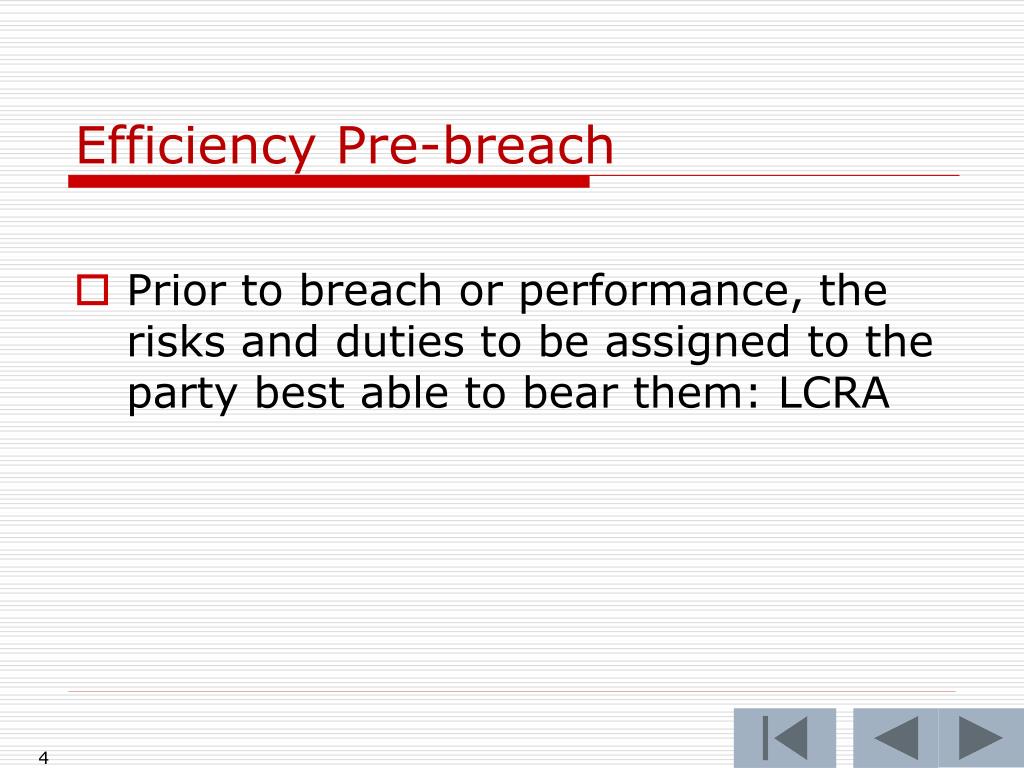 Efficiency Pre-breach

Prior to breach or performance, the risks and duties to be assigned to the party best able to bear them: LCRA

4